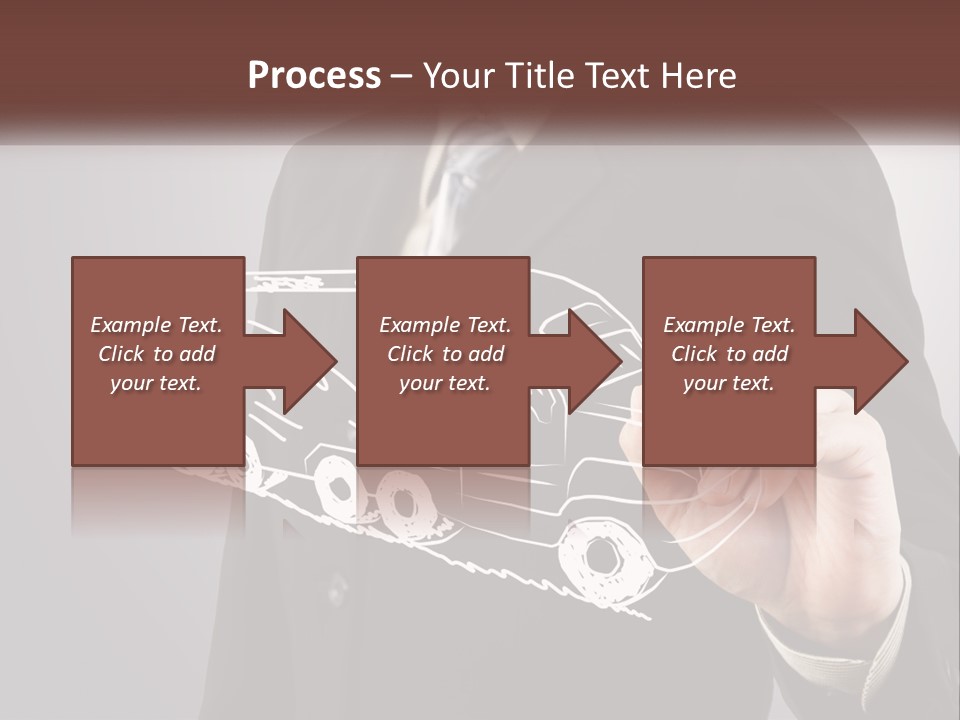 Process – Your Title Text Here

Example Text. Click to add your text.

Example Text. Click to add your text.

Example Text. Click to add your text.